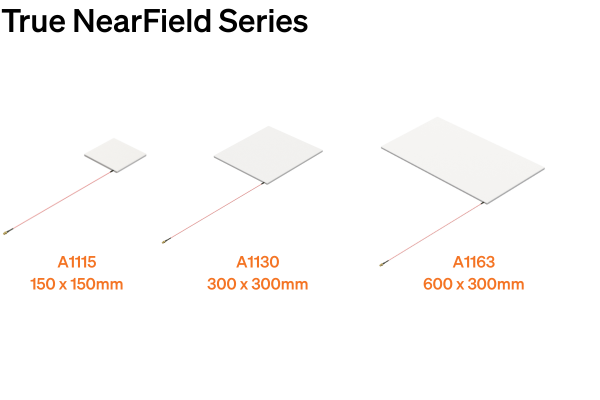 True NearField Series

A1115
150 x 150mm

A1130
300 x 300mm

A1163
600 x 300mm